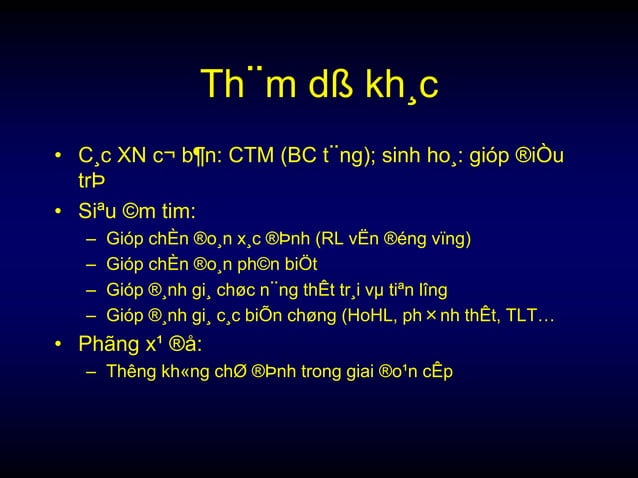 Th¨m dß kh¸c

• C¸c XN c¬ b¶n: CTM (BC t¨ng); sinh ho¸: gióp ®iÒu trÞ

• Siªu ©m tim:
– Gióp chÈn ®o¸n x¸c ®Þnh (RL vËn ®éng vïng)
– Gióp chÈn ®o¸n ph©n biÖt
– Gióp ®¸nh gi¸ chøc n¨ng thÊt tr¸i vµ tiªn l­îng
– Gióp ®¸nh gi¸ c¸c biÕn chøng (HoHL, ph×nh thÊt, TLT…

• Phãng x¹ ®å:
– Th­êng kh«ng chØ ®Þnh trong giai ®o¹n cÊp